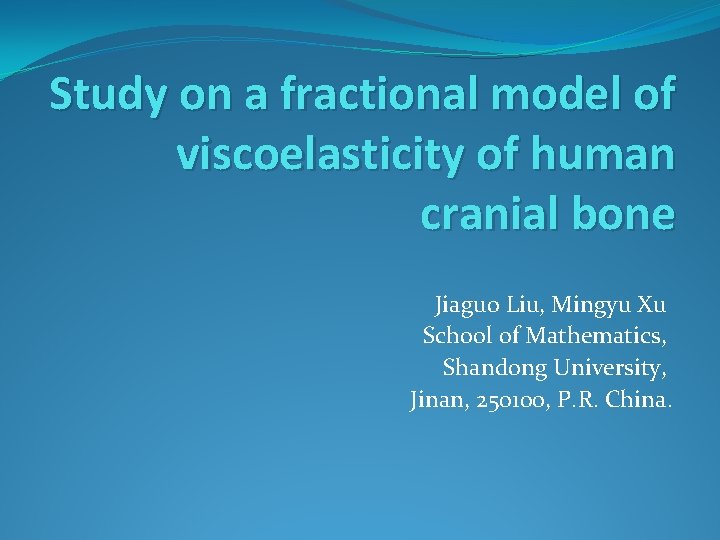 Study on a fractional model of viscoelasticity of human cranial bone

Jiaguo Liu, Mingyu Xu
School of Mathematics,
Shandong University,
Jinan, 250100, P.R. China.